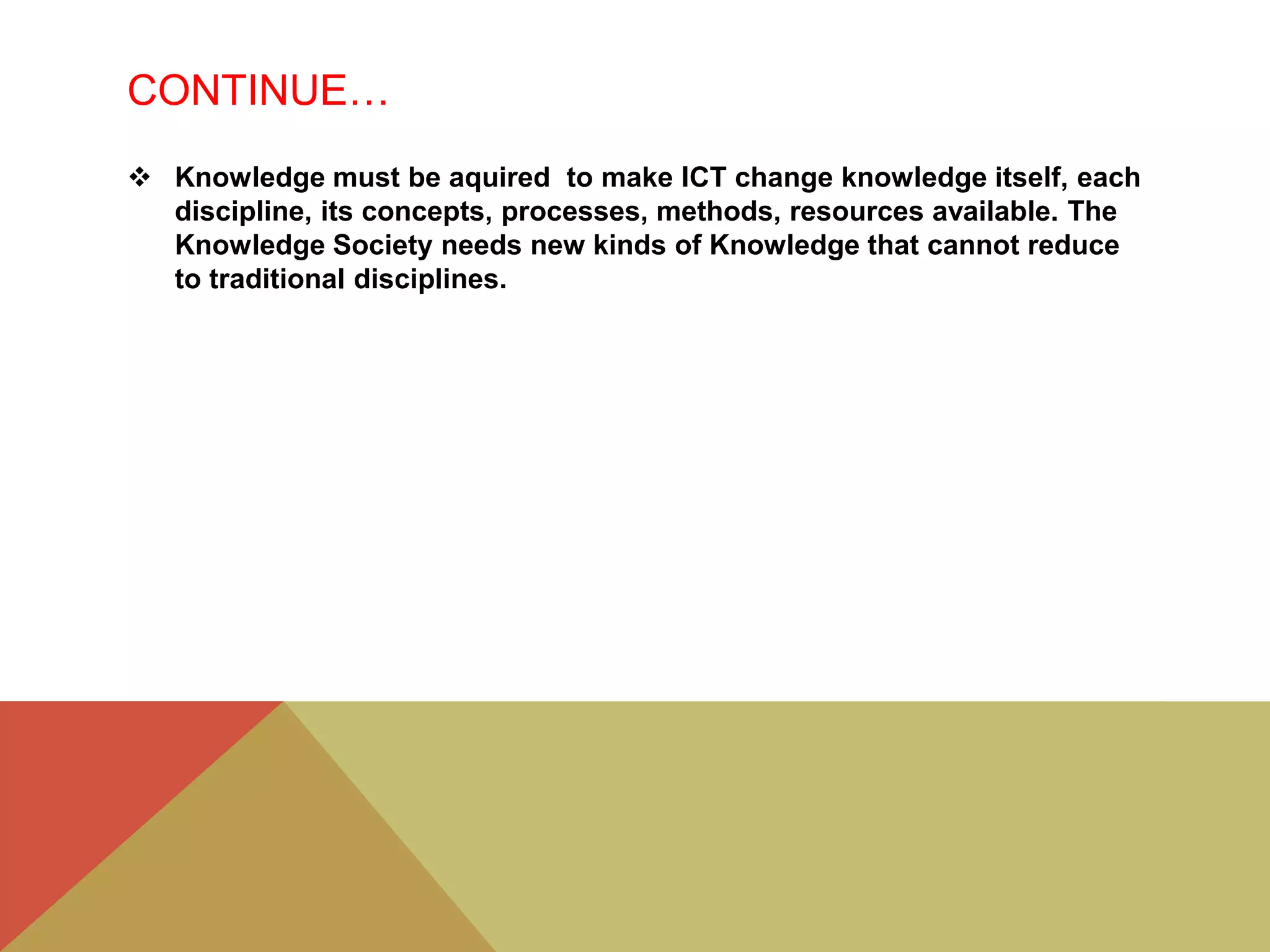 CONTINUE…

❖ Knowledge must be aquired to make ICT change knowledge itself, each discipline, its concepts, processes, methods, resources available. The Knowledge Society needs new kinds of Knowledge that cannot reduce to traditional disciplines.